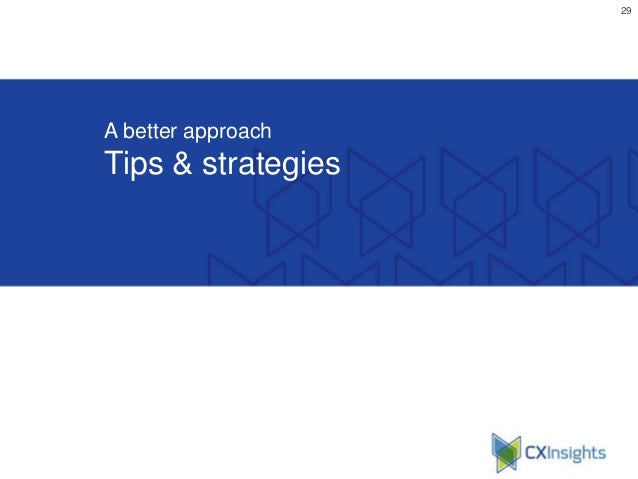 29

A better approach
Tips & strategies

CXInsights